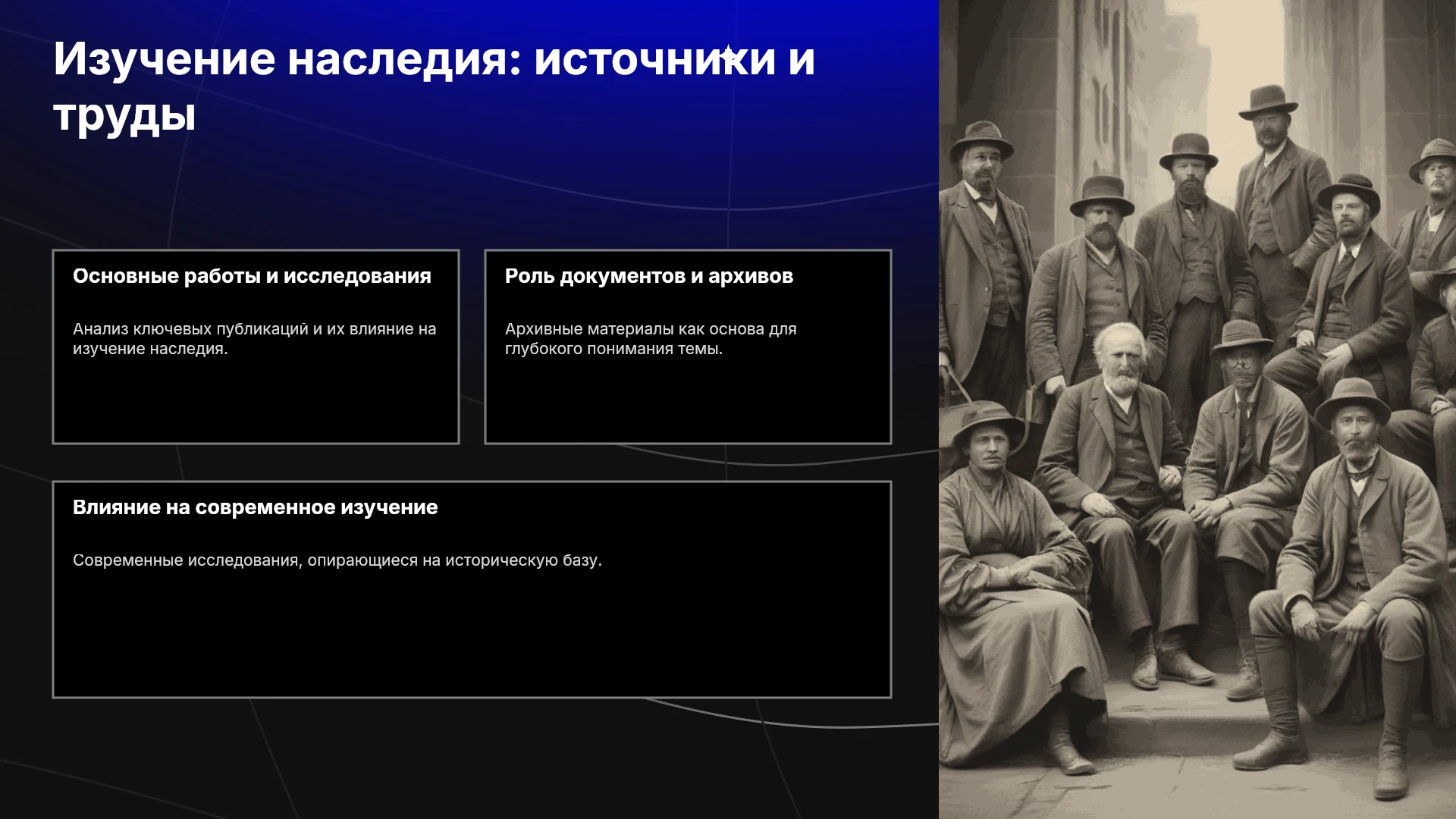 Изучение наследия: источники и труды

Основные работы и исследования

Анализ ключевых публикаций и их влияние на изучение наследия.

Роль документов и архивов

Архивные материалы как основа для глубокого понимания темы.

Влияние на современное изучение

Современные исследования, опирающиеся на историческую базу.